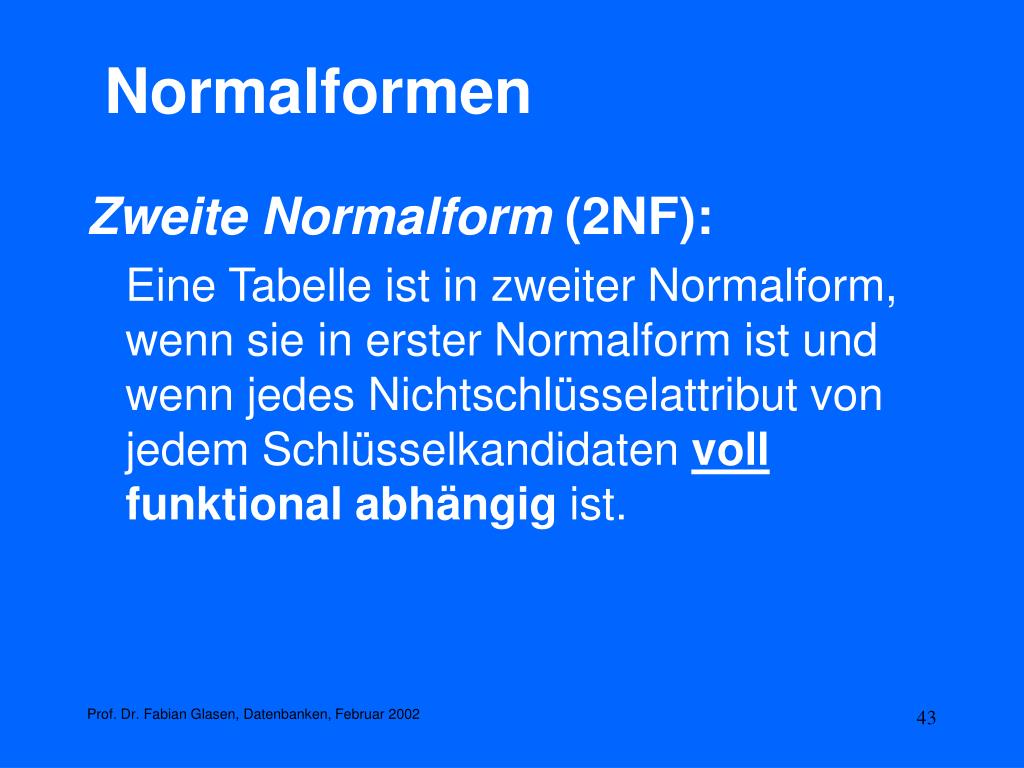 Normalformen

Zweite Normalform (2NF):

Eine Tabelle ist in zweiter Normalform, wenn sie in erster Normalform ist und wenn jedes Nichtschlüsselattribut von jedem Schlüsselkandidaten voll funktional abhängig ist.

Prof. Dr. Fabian Glasen, Datenbanken, Februar 2002

43